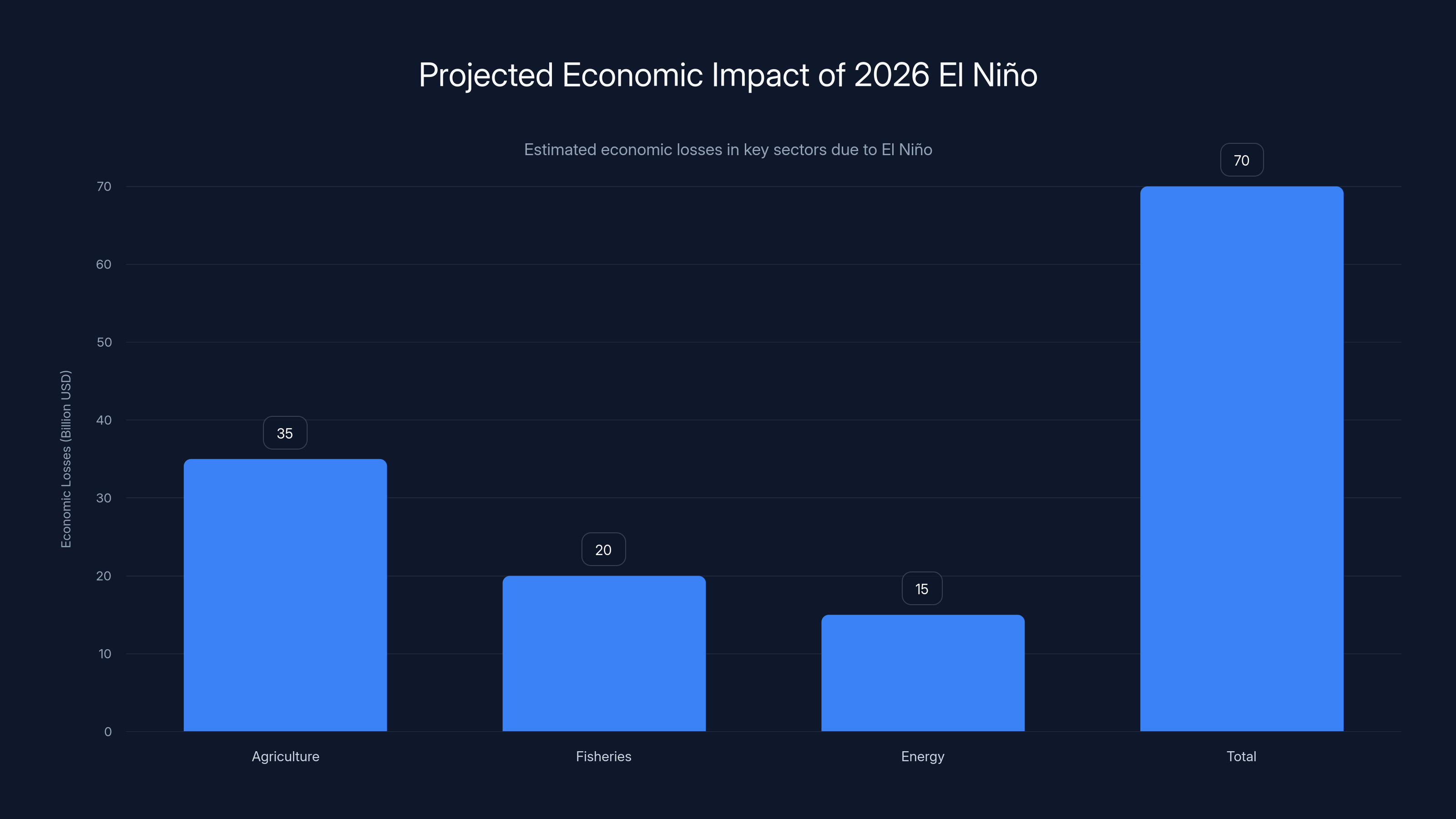 Projected Economic Impact of 2026 El Niño

Estimated economic losses in key sectors due to El Niño

Economic Losses (Billion USD)

70
60
50
40
30
20
10
0

35
20
15
70

Agriculture
Fisheries
Energy
Total